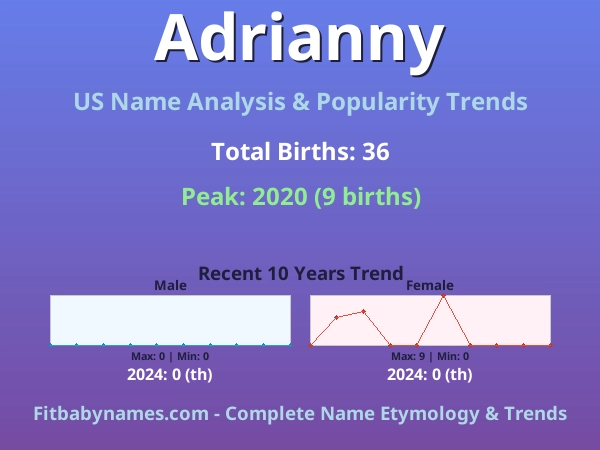 Adrianny

US Name Analysis & Popularity Trends

Total Births: 36

Peak: 2020 (9 births)

Recent 10 Years Trend

Male

Max: 0 | Min: 0

2024: 0 (th)

Female

Max: 9 | Min: 0

2024: 0 (th)

Fitbabynames.com - Complete Name Etymology & Trends